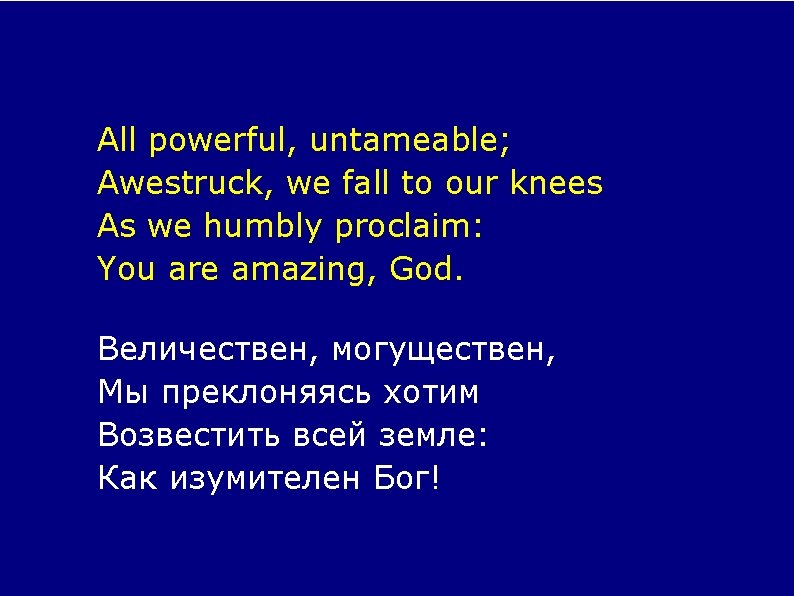 All powerful, untameable;
Awestruck, we fall to our knees
As we humbly proclaim:
You are amazing, God.

Величествен, могуществен,
Мы преклоняясь хотим
Возвестить всей земле:
Как изумителен Бог!